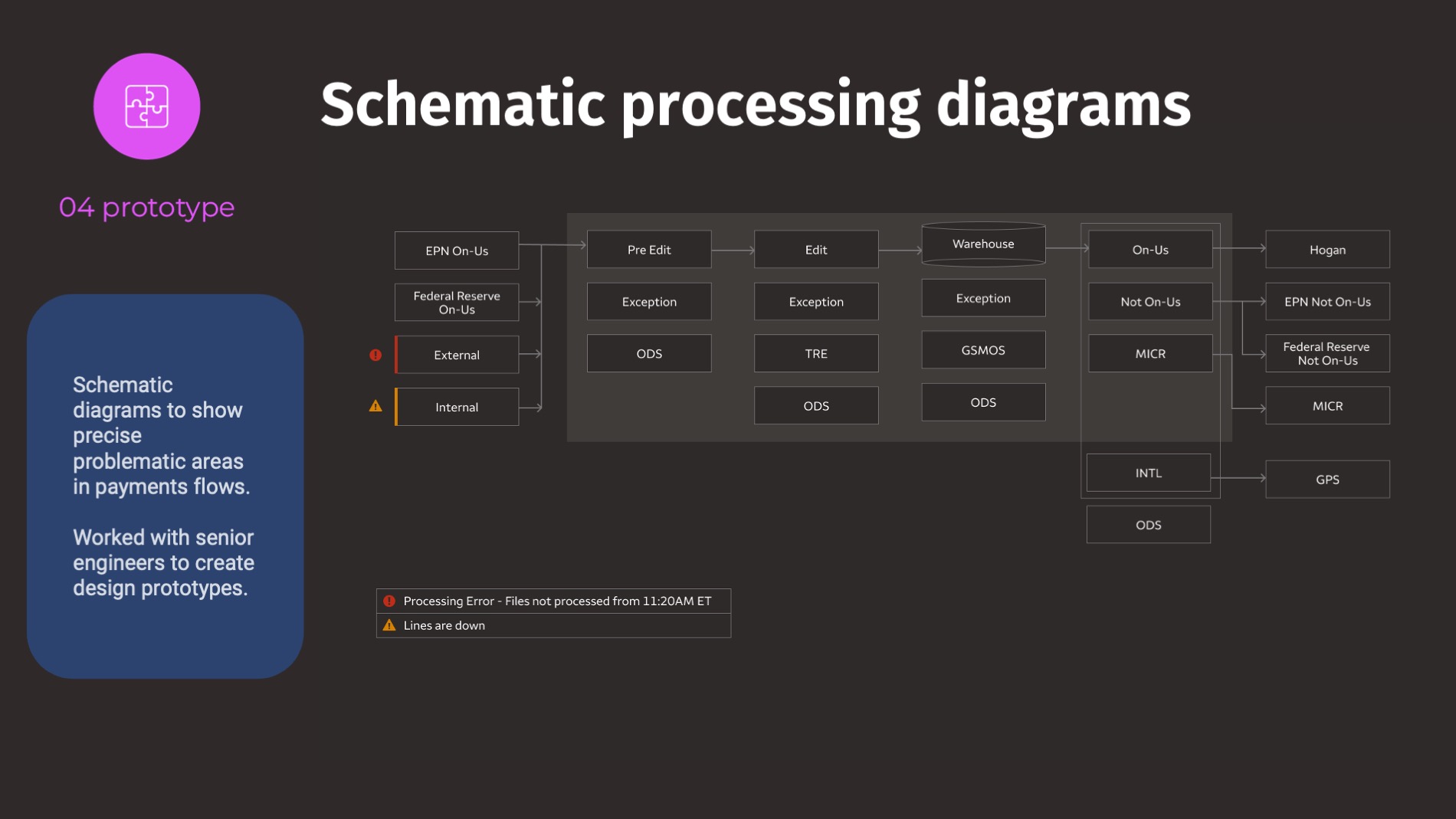 Schematic processing diagrams

04 prototype

Schematic diagrams to show precise problematic areas in payments flows.

Worked with senior engineers to create design prototypes.

EPN On-Us

Federal Reserve On-Us

External

Internal

Pre Edit

Exception

ODS

Edit

Exception

TRE

ODS

Warehouse

Exception

GSMOS

ODS

On-Us

Not On-Us

MICR

INTL

ODS

Hogan

EPN Not On-Us

Federal Reserve Not On-Us

MICR

GPS

Processing Error - Files not processed from 11:20AM ET

Lines are down